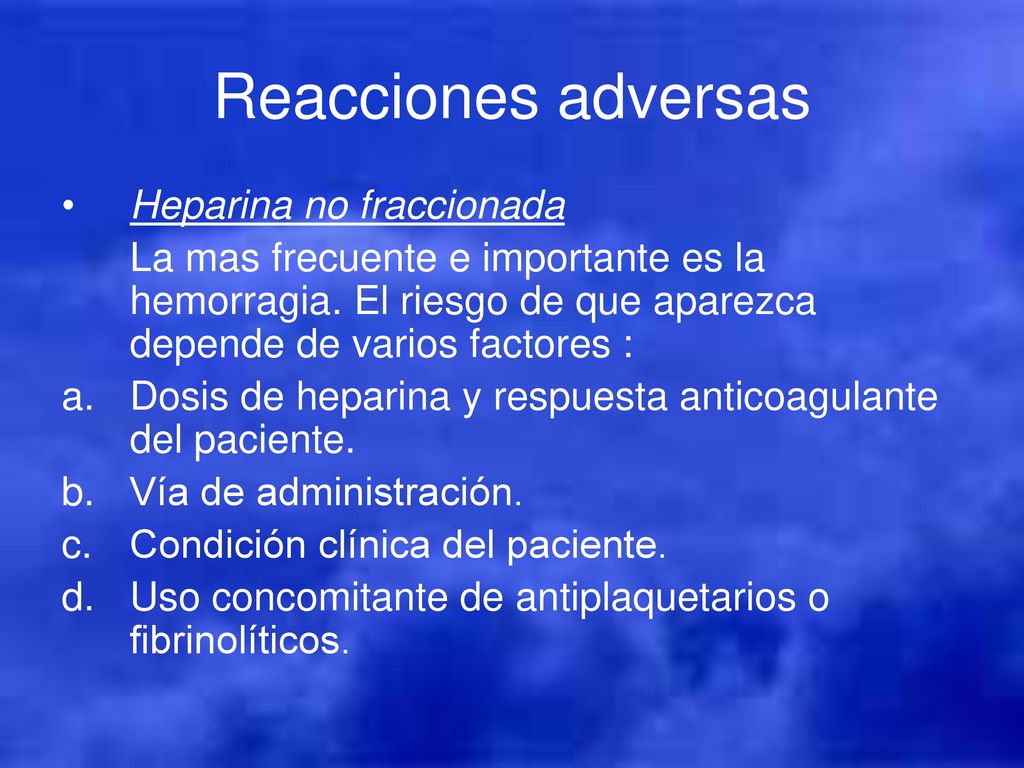 Reacciones adversas

• Heparina no fraccionada

La mas frecuente e importante es la hemorragia. El riesgo de que aparezca depende de varios factores :

a. Dosis de heparina y respuesta anticoagulante del paciente.
b. Vía de administración.
c. Condición clínica del paciente.
d. Uso concomitante de antiplaquetarios o fibrinolíticos.